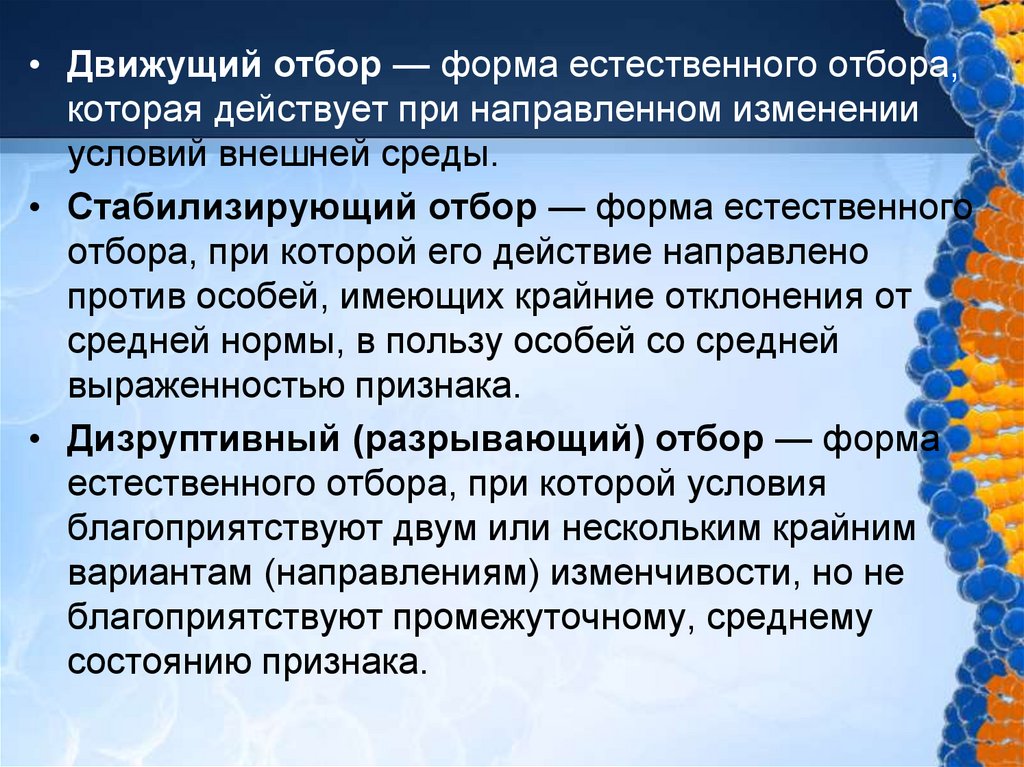 • Движущий отбор — форма естественного отбора, которая действует при направленном изменении условий внешней среды.

• Стабилизирующий отбор — форма естественного отбора, при которой его действие направлено против особей, имеющих крайние отклонения от средней нормы, в пользу особей со средней выраженностью признака.

• Дизруптивный (разрывающий) отбор — форма естественного отбора, при которой условия благоприятствуют двум или нескольким крайним вариантам (направлениям) изменчивости, но не благоприятствуют промежуточному, среднему состоянию признака.